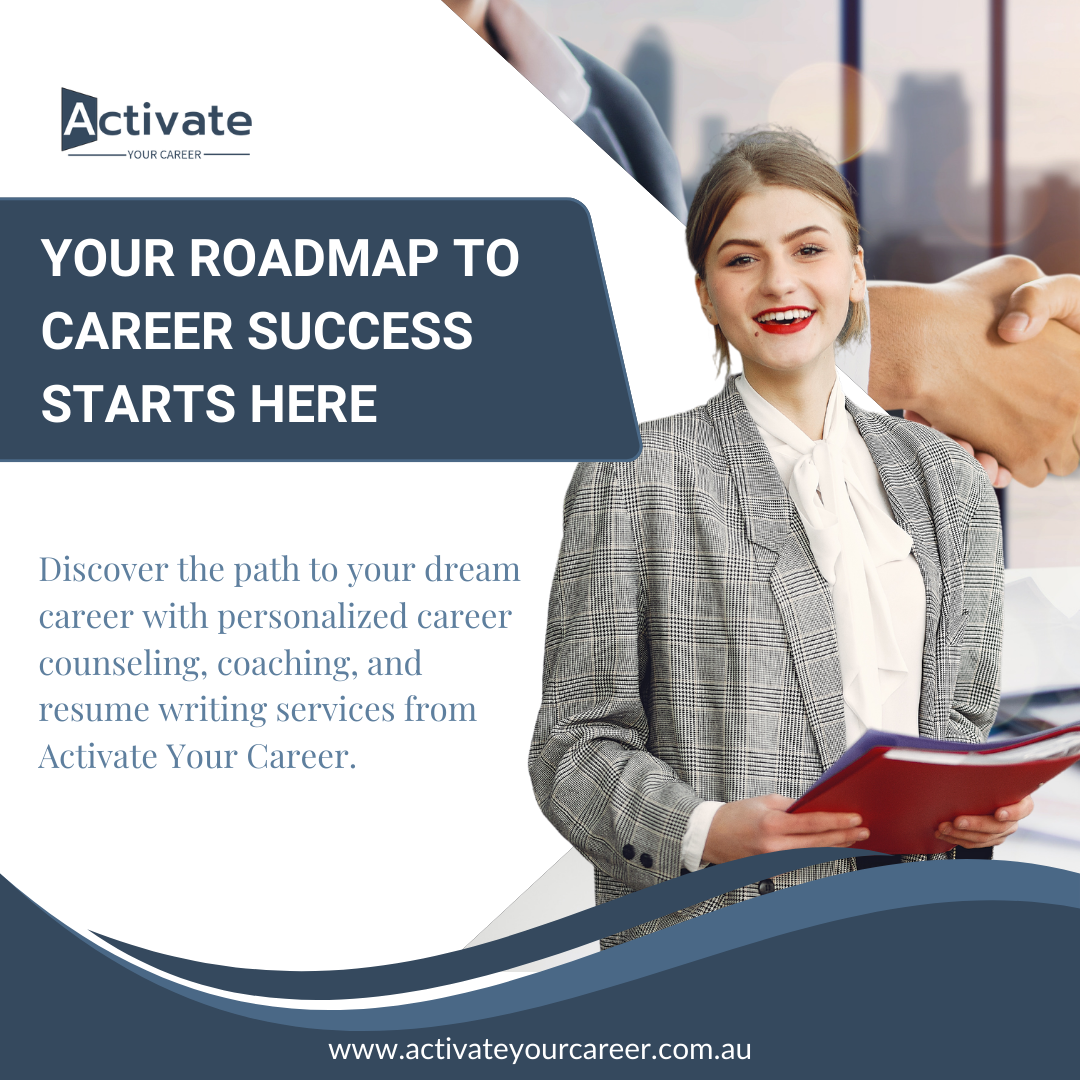 Activate
YOUR CAREER

YOUR ROADMAP TO CAREER SUCCESS STARTS HERE

Discover the path to your dream career with personalized career counseling, coaching, and resume writing services from Activate Your Career.

www.activateyourcareer.com.au